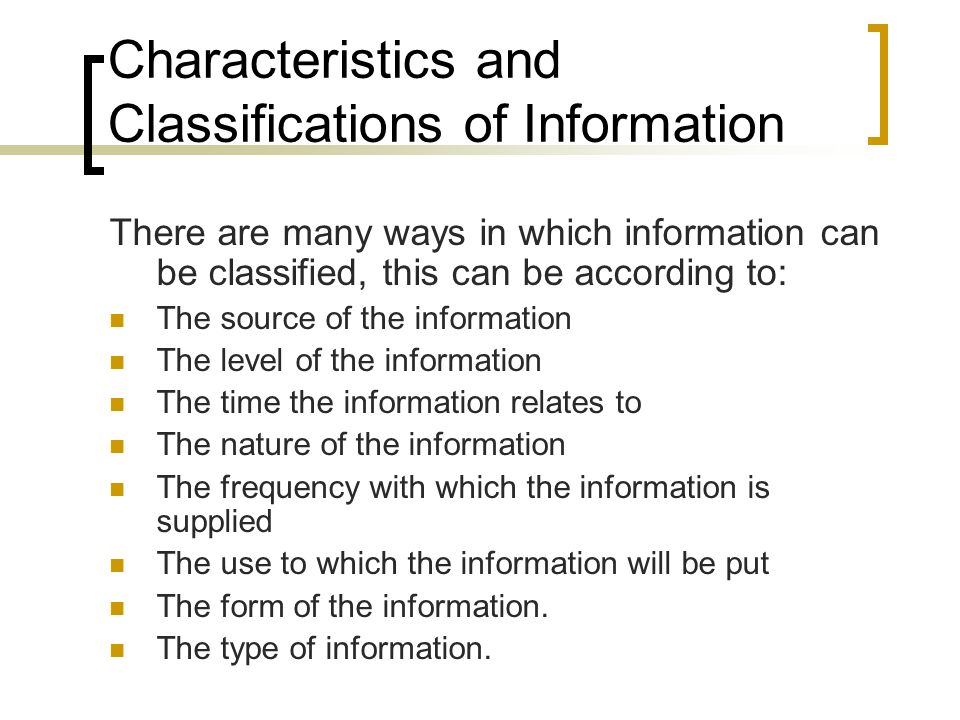 Characteristics and Classifications of Information

There are many ways in which information can be classified, this can be according to:

- The source of the information
- The level of the information
- The time the information relates to
- The nature of the information
- The frequency with which the information is supplied
- The use to which the information will be put
- The form of the information.
- The type of information.